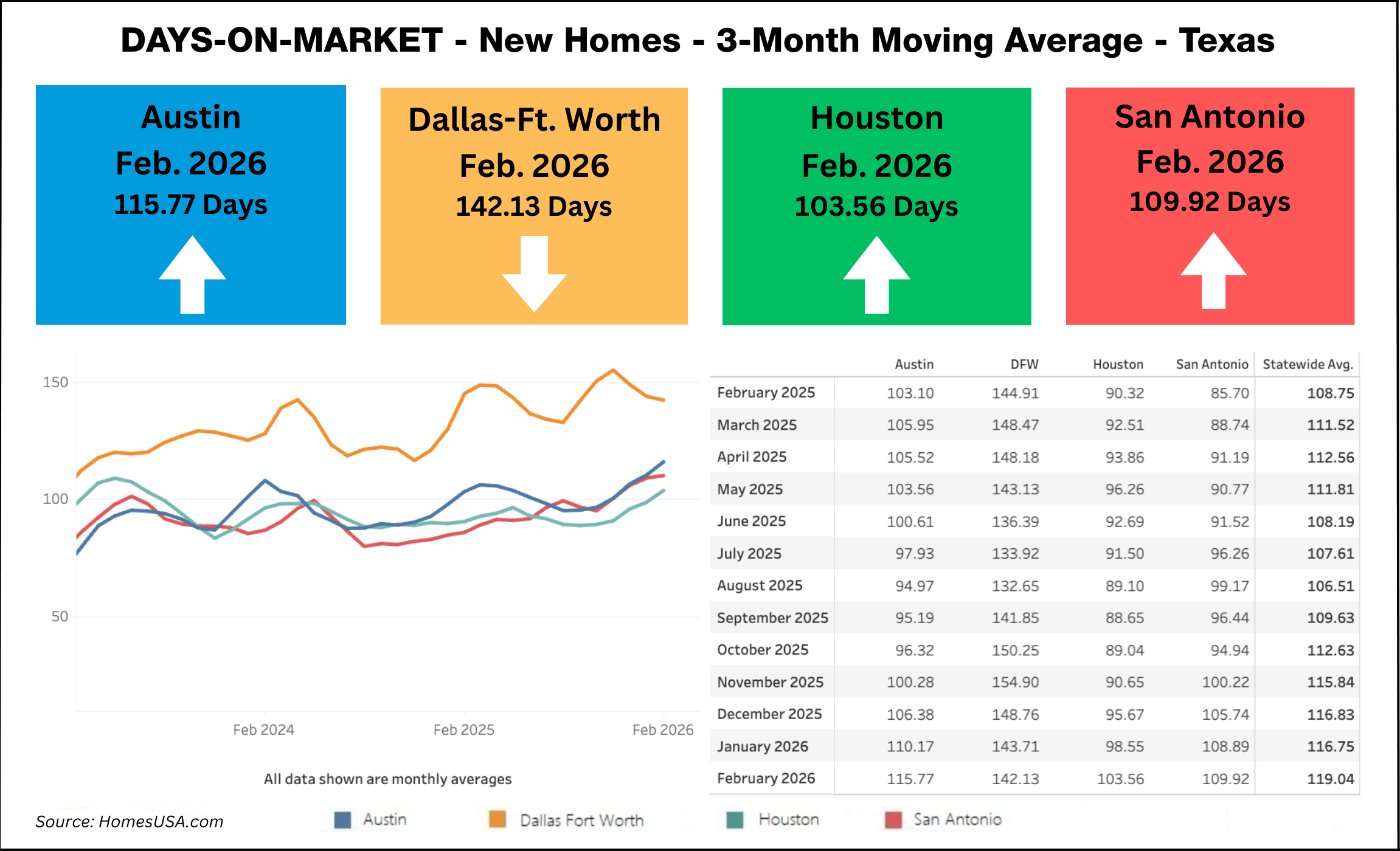 DAYS-ON-MARKET - New Homes - 3-Month Moving Average - Texas

Austin
Feb. 2026
115.77 Days

Dallas-Ft. Worth
Feb. 2026
142.13 Days

Houston
Feb. 2026
103.56 Days

San Antonio
Feb. 2026
109.92 Days

150
100
50
Feb 2024
Feb 2025
Feb 2026

All data shown are monthly averages

| | Austin | DFW | Houston | San Antonio | Statewide Avg. |
|---|---|---|---|---|---|
| February 2025 | 103.10 | 144.91 | 90.32 | 85.70 | 108.75 |
| March 2025 | 105.95 | 148.47 | 92.51 | 88.74 | 111.52 |
| April 2025 | 105.52 | 148.18 | 93.86 | 91.19 | 112.56 |
| May 2025 | 103.56 | 143.13 | 96.26 | 90.77 | 111.81 |
| June 2025 | 100.61 | 136.39 | 92.69 | 91.52 | 108.19 |
| July 2025 | 97.93 | 133.92 | 91.50 | 96.26 | 107.61 |
| August 2025 | 94.97 | 132.65 | 89.10 | 99.17 | 106.51 |
| September 2025 | 95.19 | 141.85 | 88.65 | 96.44 | 109.63 |
| October 2025 | 96.32 | 150.25 | 89.04 | 94.94 | 112.63 |
| November 2025 | 100.28 | 154.90 | 90.65 | 100.22 | 115.84 |
| December 2025 | 106.38 | 148.76 | 95.67 | 105.74 | 116.83 |
| January 2026 | 110.17 | 143.71 | 98.55 | 108.89 | 116.75 |
| February 2026 | 115.77 | 142.13 | 103.56 | 109.92 | 119.04 |

Source: HomesUSA.com

Austin Dallas Fort Worth Houston San Antonio